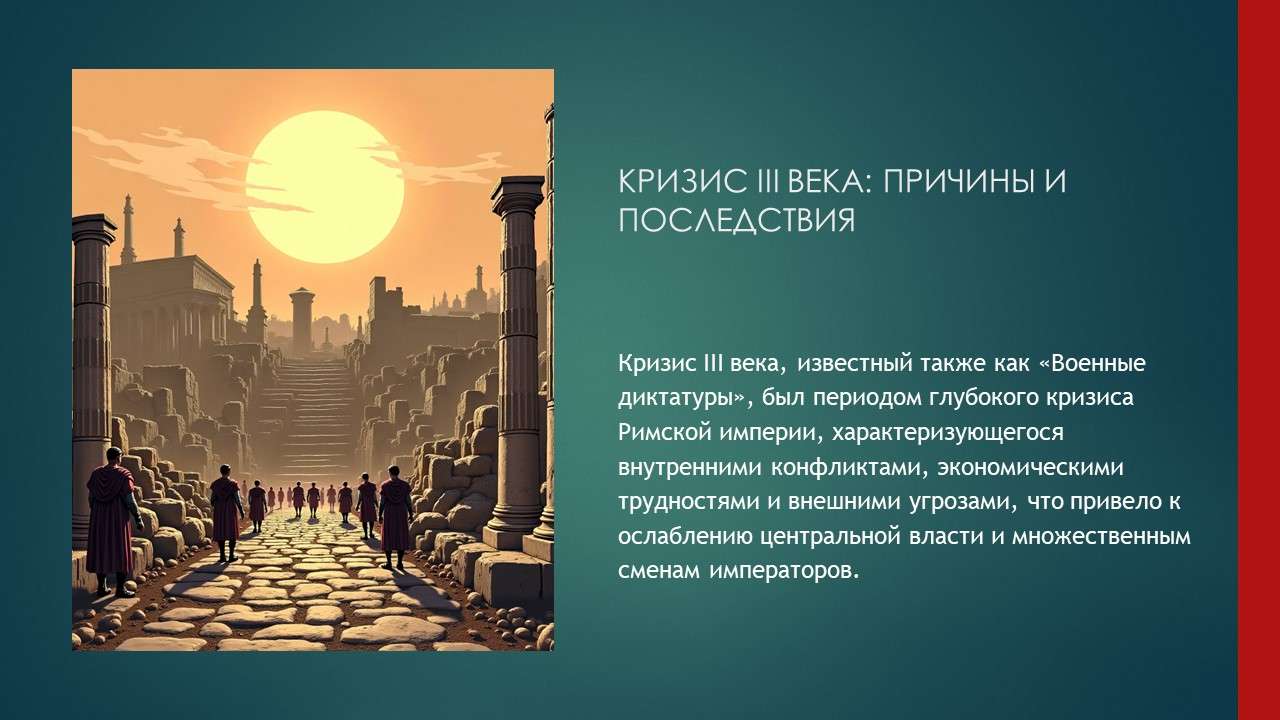 КРИЗИС III ВЕКА: ПРИЧИНЫ И ПОСЛЕДСТВИЯ

Кризис III века, известный также как «Военные диктатуры», был периодом глубокого кризиса Римской империи, характеризующегося внутренними конфликтами, экономическими трудностями и внешними угрозами, что привело к ослаблению центральной власти и множественным сменам императоров.